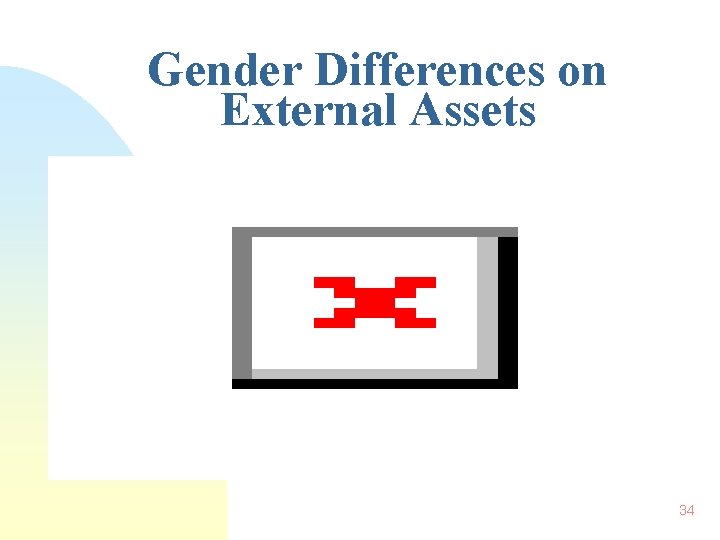 Gender Differences on External Assets

34